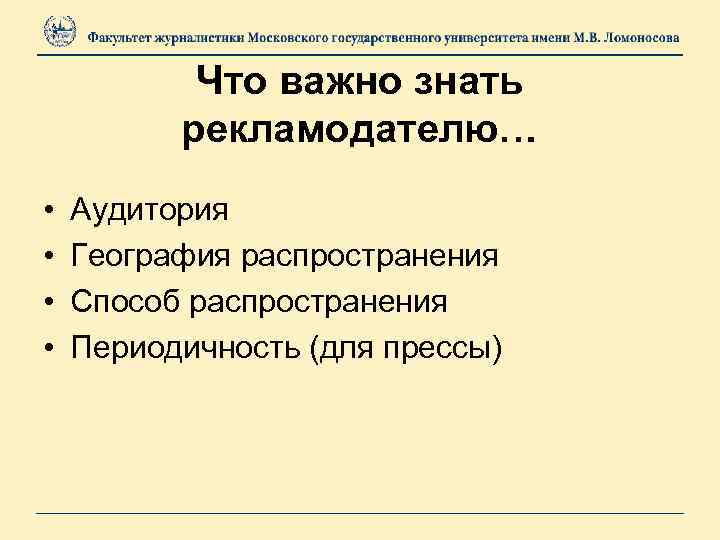 Факультет журналистики Московского государственного университета имени М.В. Ломоносова

Что важно знать рекламодателю…

• Аудитория
• География распространения
• Способ распространения
• Периодичность (для прессы)